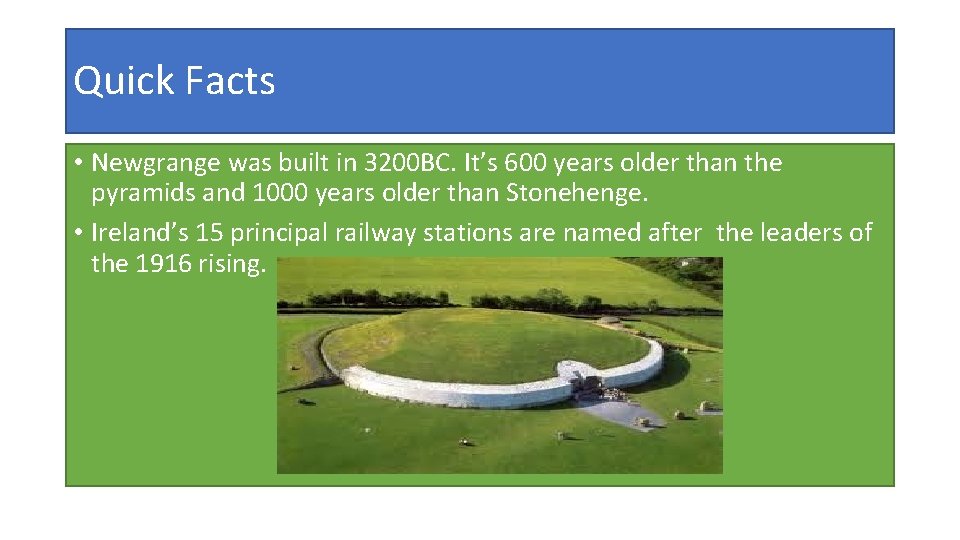 Quick Facts

• Newgrange was built in 3200BC. It’s 600 years older than the pyramids and 1000 years older than Stonehenge.

• Ireland’s 15 principal railway stations are named after the leaders of the 1916 rising.